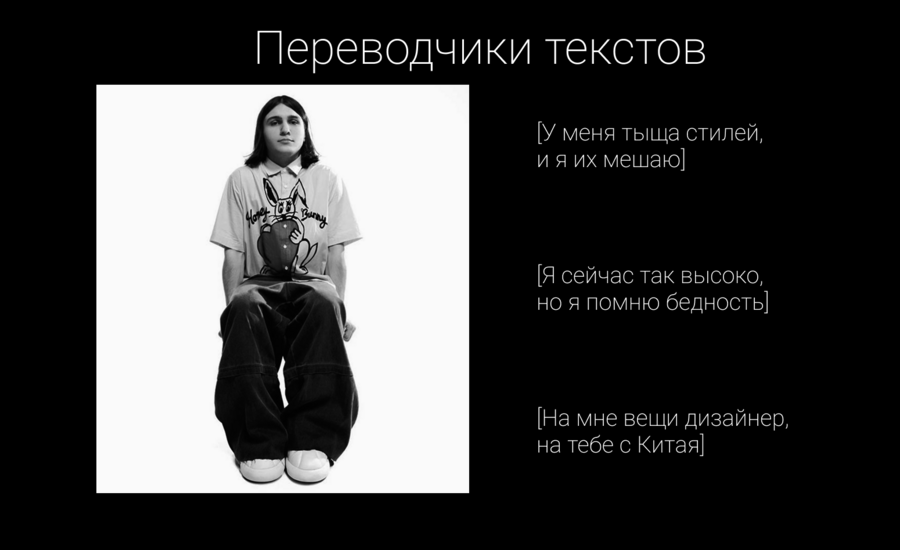 Переводчики текстов

Honey Bunny

[У меня тыща стилей, и я их мешаю]

[Я сейчас так высоко, но я помню бедность]

[На мне вещи дизайнер, на тебе с Китая]